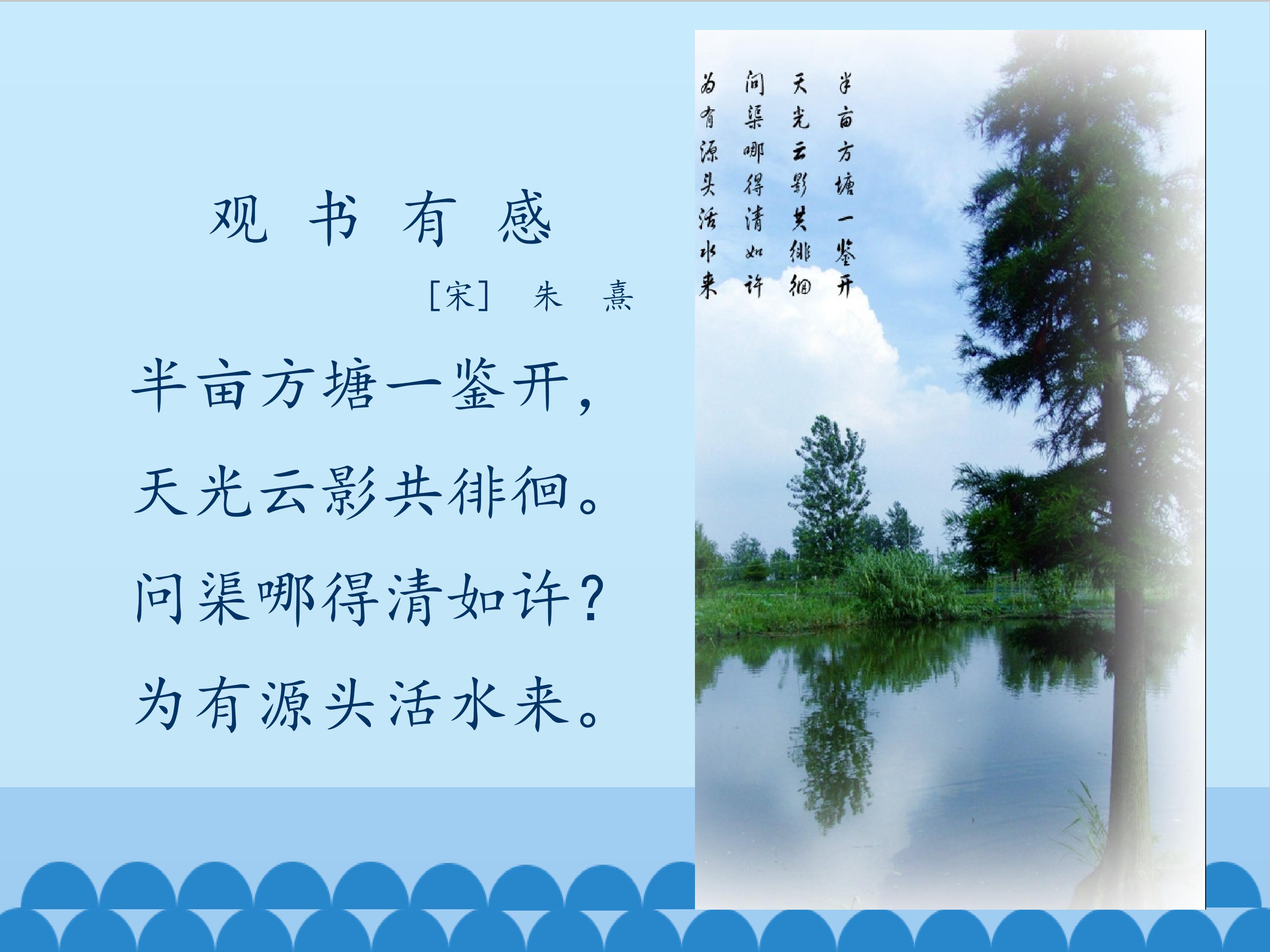 观 书 有 感

［宋］ 朱 熹

半亩方塘一鉴开，

天光云影共徘徊。

问渠哪得清如许？

为有源头活水来。

半亩方塘一鉴开

天光云影共徘徊

问渠哪得清如许

为有源头活水来